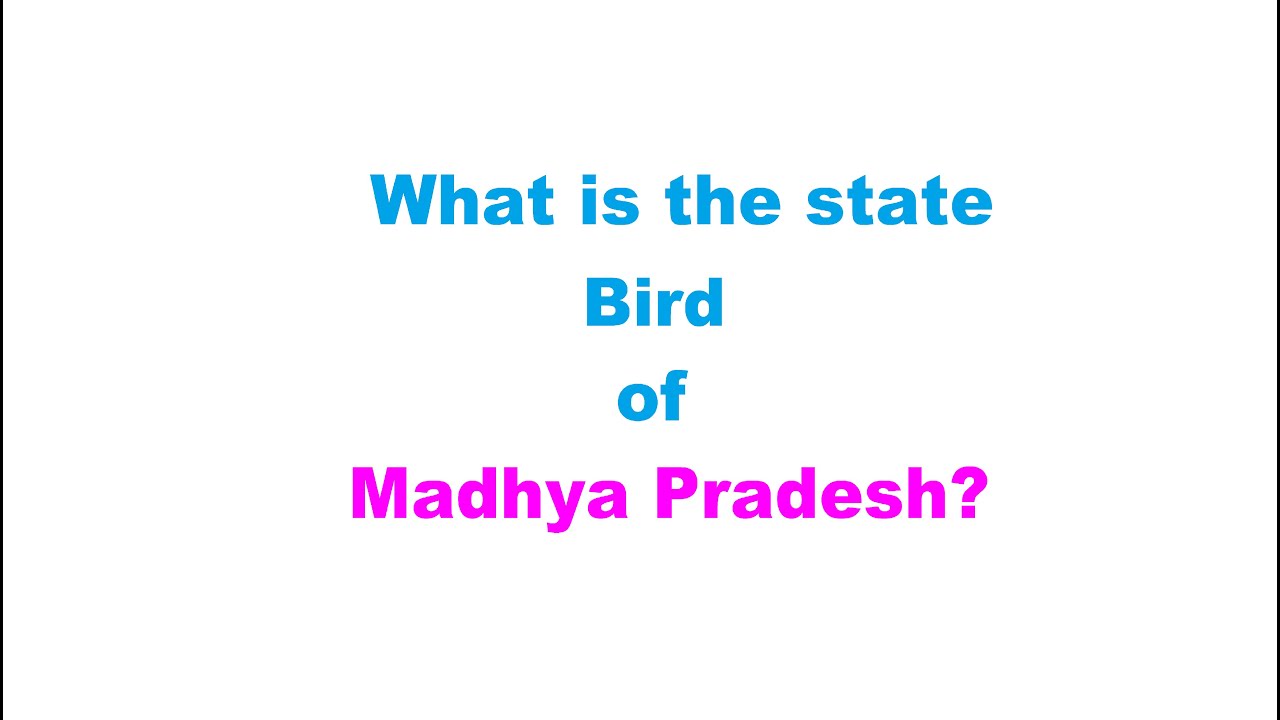 What is the state
Bird
of
Madhya Pradesh?